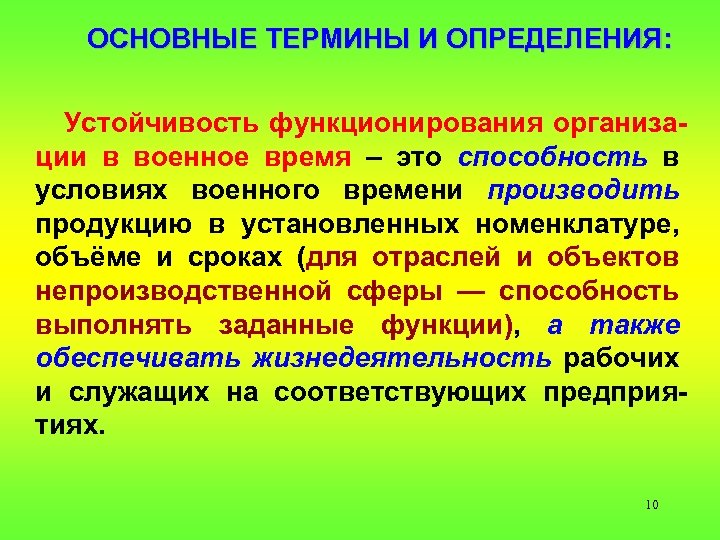 ОСНОВНЫЕ ТЕРМИНЫ И ОПРЕДЕЛЕНИЯ:

Устойчивость функционирования организации в военное время – это способность в условиях военного времени производить продукцию в установленных номенклатуре, объёме и сроках (для отраслей и объектов непроизводственной сферы — способность выполнять заданные функции), а также обеспечивать жизнедеятельность рабочих и служащих на соответствующих предприятиях.

10